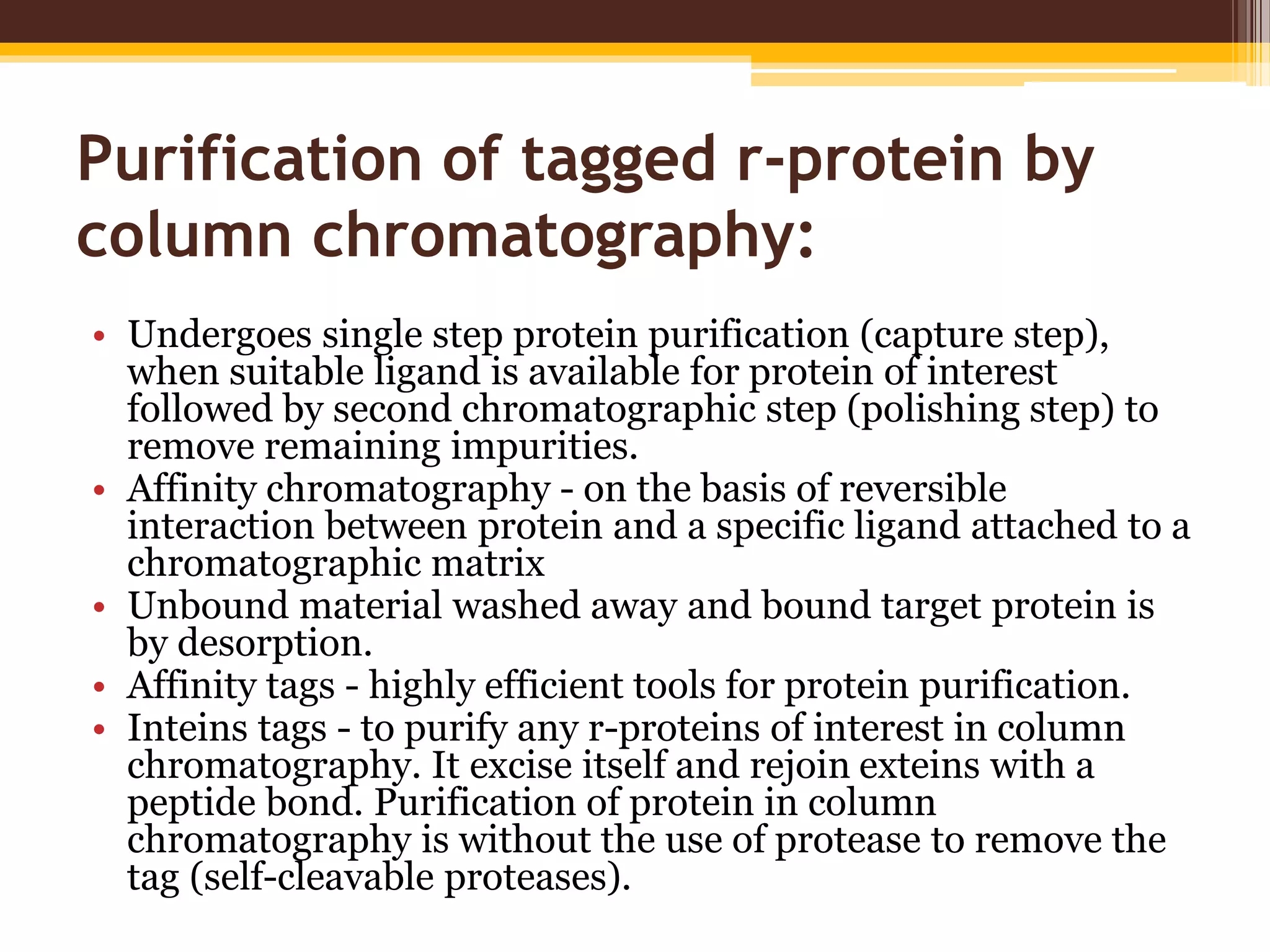 Purification of tagged r-protein by column chromatography:

• Undergoes single step protein purification (capture step), when suitable ligand is available for protein of interest followed by second chromatographic step (polishing step) to remove remaining impurities.
• Affinity chromatography - on the basis of reversible interaction between protein and a specific ligand attached to a chromatographic matrix
• Unbound material washed away and bound target protein is by desorption.
• Affinity tags - highly efficient tools for protein purification.
• Inteins tags - to purify any r-proteins of interest in column chromatography. It excise itself and rejoin exteins with a peptide bond. Purification of protein in column chromatography is without the use of protease to remove the tag (self-cleavable proteases).